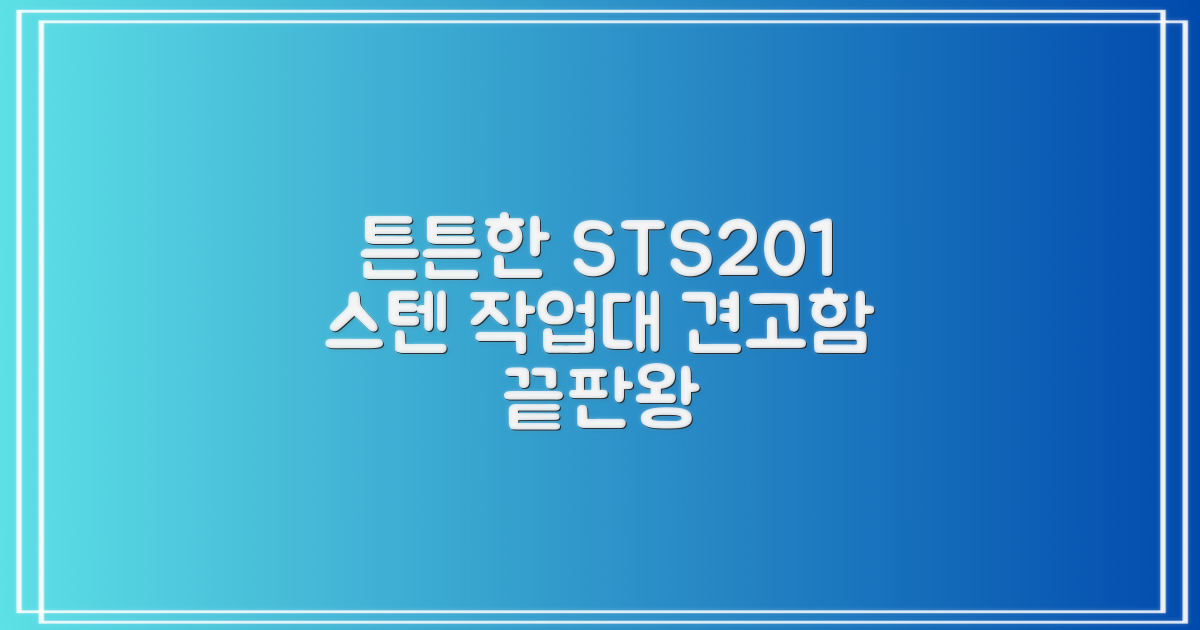 튼튼한 STS201 스텐 작업대 견고함 끝판왕